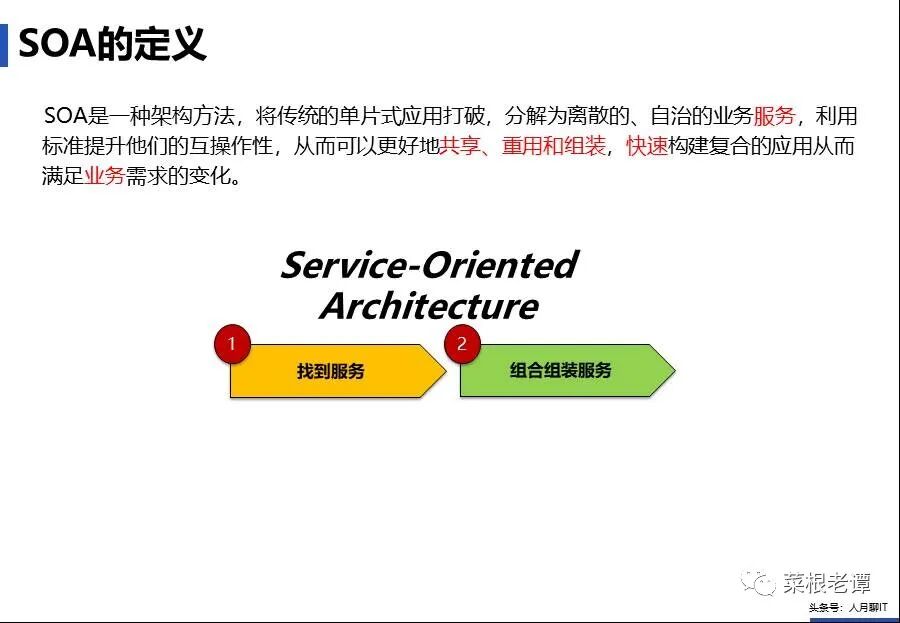 SOA的定义

SOA是一种架构方法，将传统的单片式应用打破，分解为离散的、自治的业务服务，利用标准提升他们的互操作性，从而可以更好地共享、重用和组装，快速构建复合的应用从而满足业务需求的变化。

Service-Oriented Architecture

1 找到服务

2 组合组装服务

菜根老谭

头条号：人月聊IT